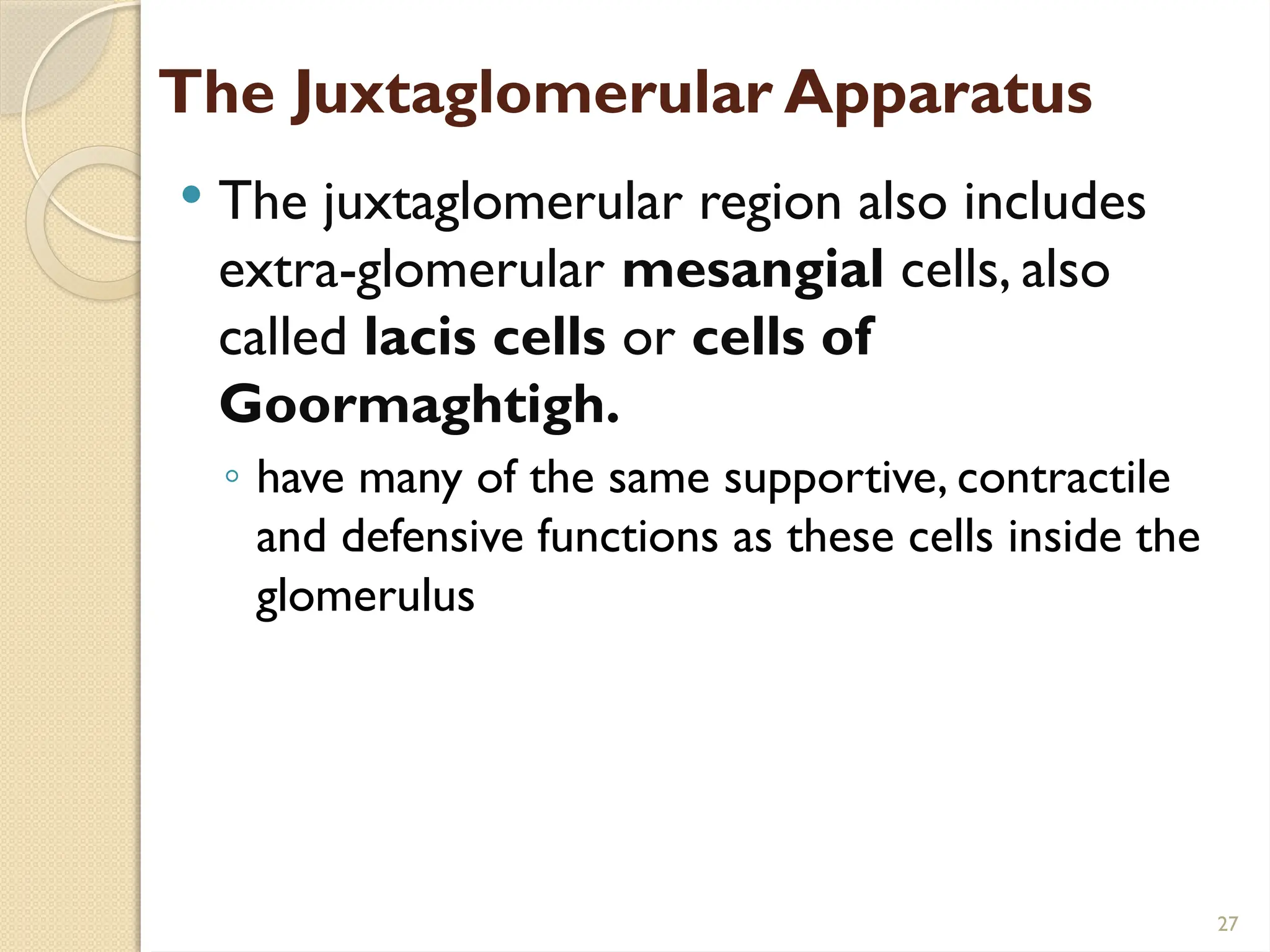 The Juxtaglomerular Apparatus

• The juxtaglomerular region also includes extra-glomerular mesangial cells, also called lacis cells or cells of Goormaghtigh.

◦ have many of the same supportive, contractile and defensive functions as these cells inside the glomerulus

27